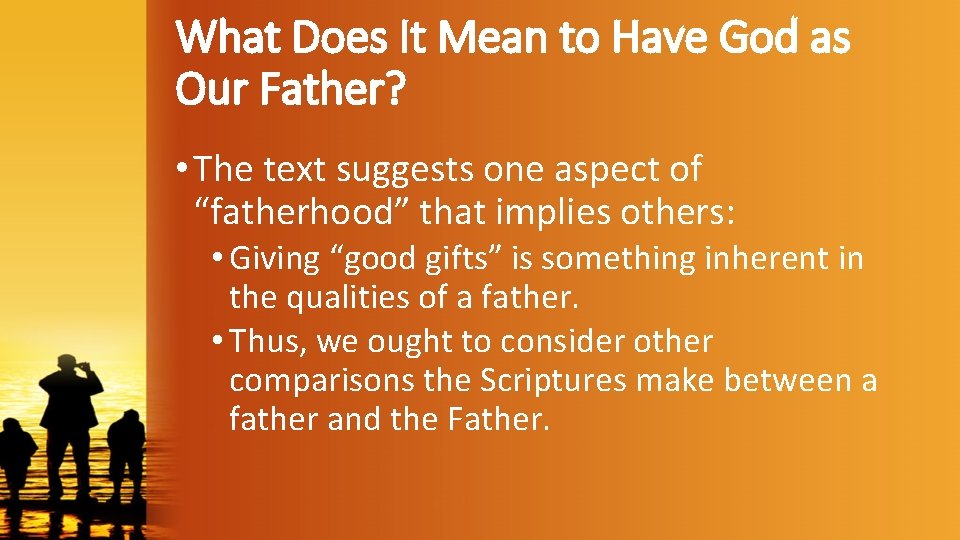 What Does It Mean to Have God as Our Father?

• The text suggests one aspect of “fatherhood” that implies others:

• Giving “good gifts” is something inherent in the qualities of a father.

• Thus, we ought to consider other comparisons the Scriptures make between a father and the Father.